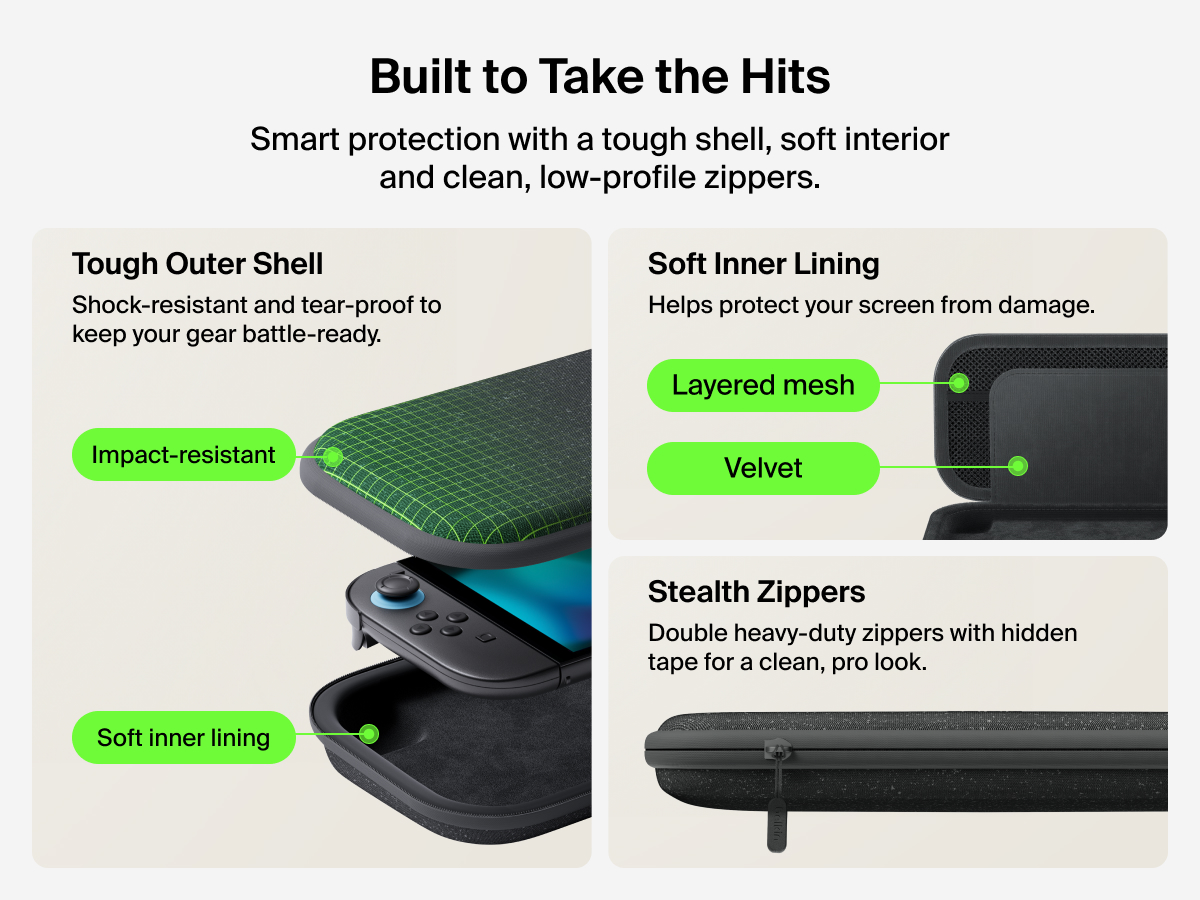 Built to Take the Hits

Smart protection with a tough shell, soft interior and clean, low-profile zippers.

Tough Outer Shell

Shock-resistant and tear-proof to keep your gear battle-ready.

Impact-resistant

Soft inner lining

Soft Inner Lining

Helps protect your screen from damage.

Layered mesh

Velvet

Stealth Zippers

Double heavy-duty zippers with hidden tape for a clean, pro look.